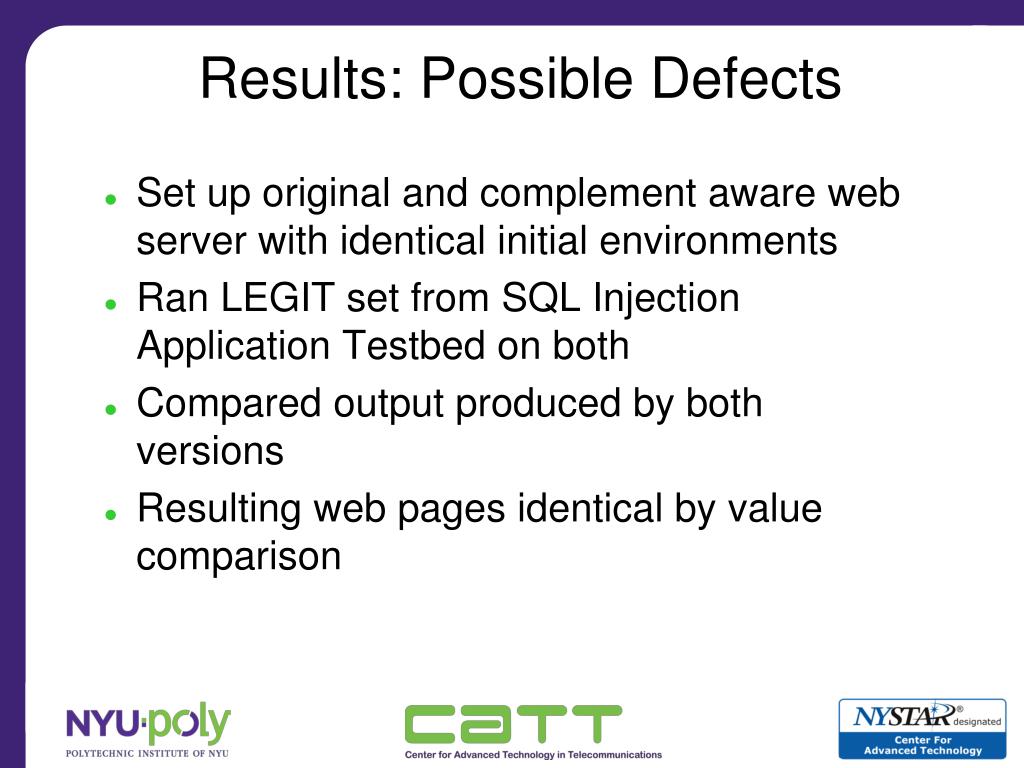 Results: Possible Defects

- Set up original and complement aware web server with identical initial environments
- Ran LEGIT set from SQL Injection Application Testbed on both
- Compared output produced by both versions
- Resulting web pages identical by value comparison

NYU·poly
POLYTECHNIC INSTITUTE OF NYU

CATT
Center for Advanced Technology in Telecommunications

NYSTAR® designated
Center For Advanced Technology